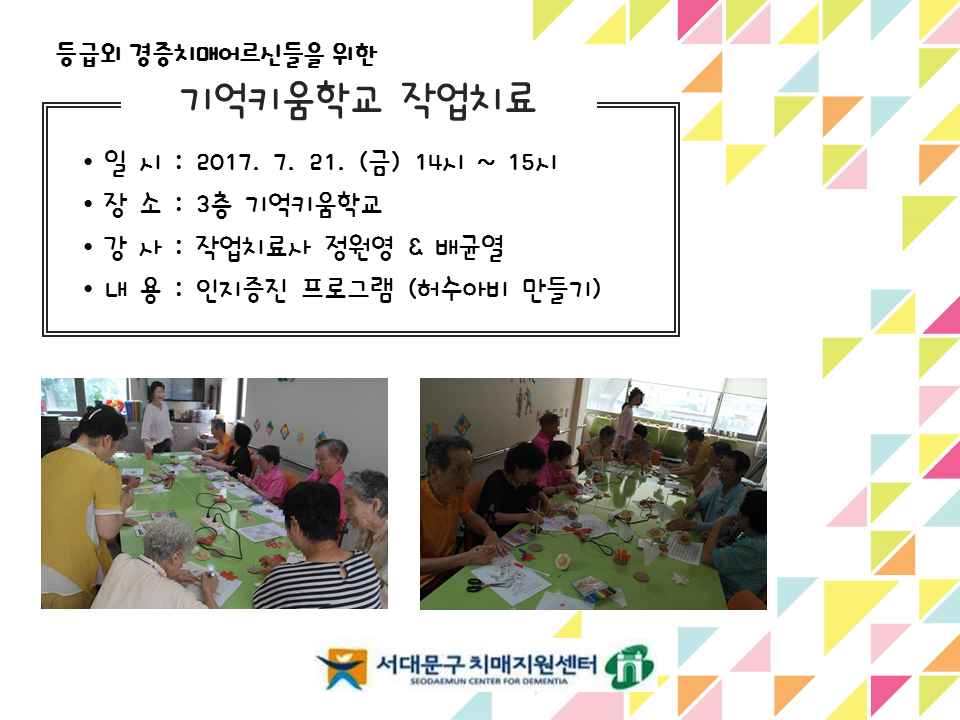 등급외 경증치매어르신들을 위한

기억키움학교 작업치료

• 일 시 : 2017. 7. 21. (금) 14시 ~ 15시
• 장 소 : 3층 기억키움학교
• 강 사 : 작업치료사 정원영 & 배균열
• 내 용 : 인지증진 프로그램 (허수아비 만들기)

서대문구 치매지원센터
SEODAEMUN CENTER FOR DEMENTIA